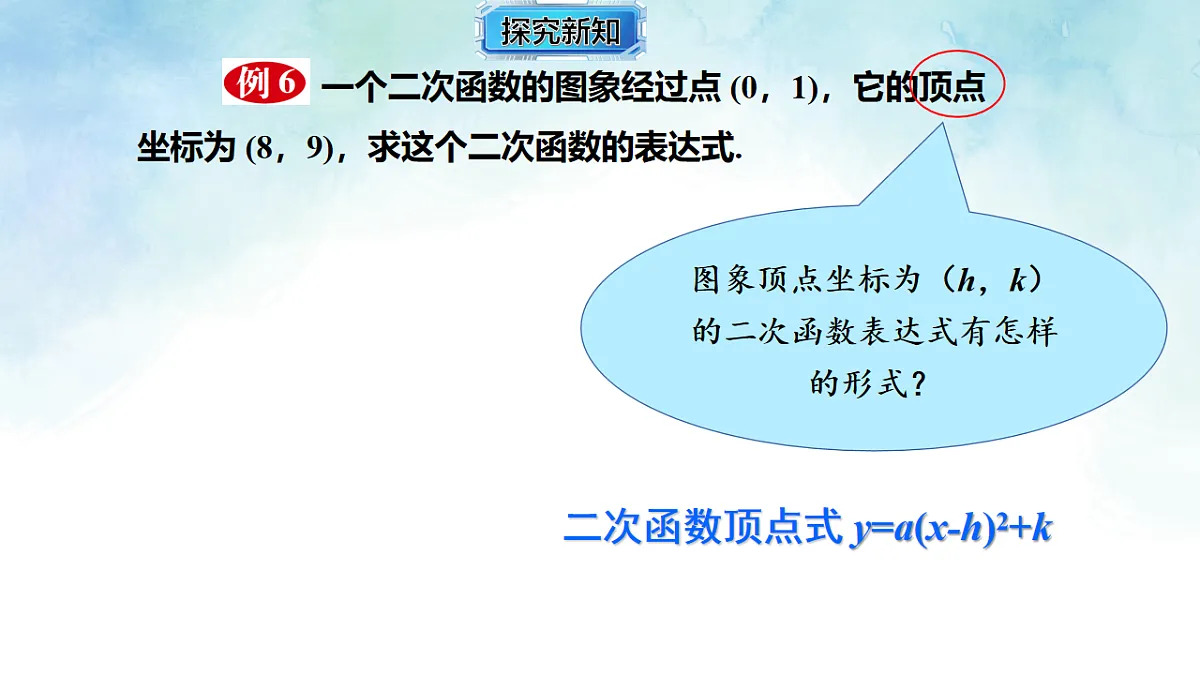 探究新知

例 6 一个二次函数的图象经过点 (0，1)，它的顶点坐标为 (8，9)，求这个二次函数的表达式.

图象顶点坐标为（$h$，$k$）的二次函数表达式有怎样的形式？

二次函数顶点式 $y=a(x-h)^2+k$